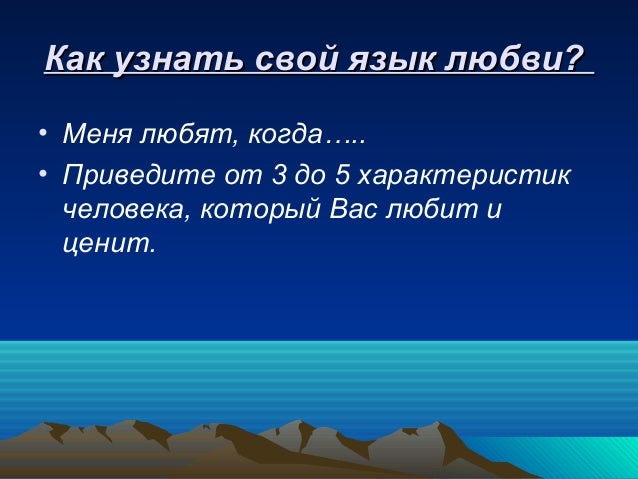 Как узнать свой язык любви?

• Меня любят, когда…..
• Приведите от 3 до 5 характеристик человека, который Вас любит и ценит.